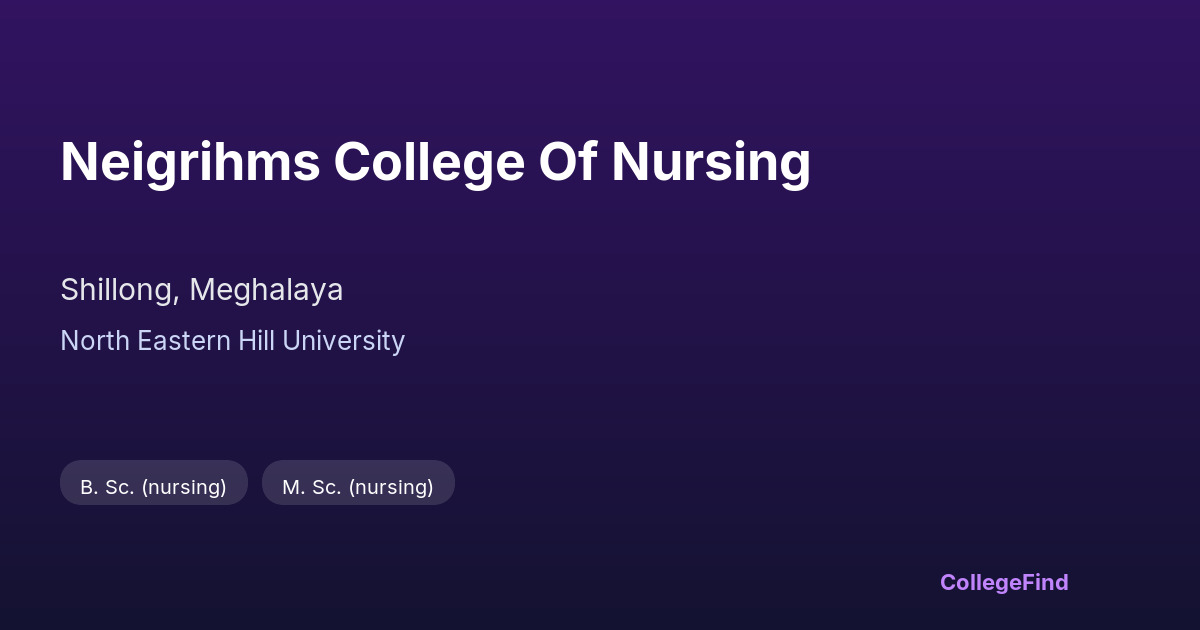 Neigrihms College Of Nursing

Shillong, Meghalaya

North Eastern Hill University

B. Sc. (nursing)

M. Sc. (nursing)

CollegeFind